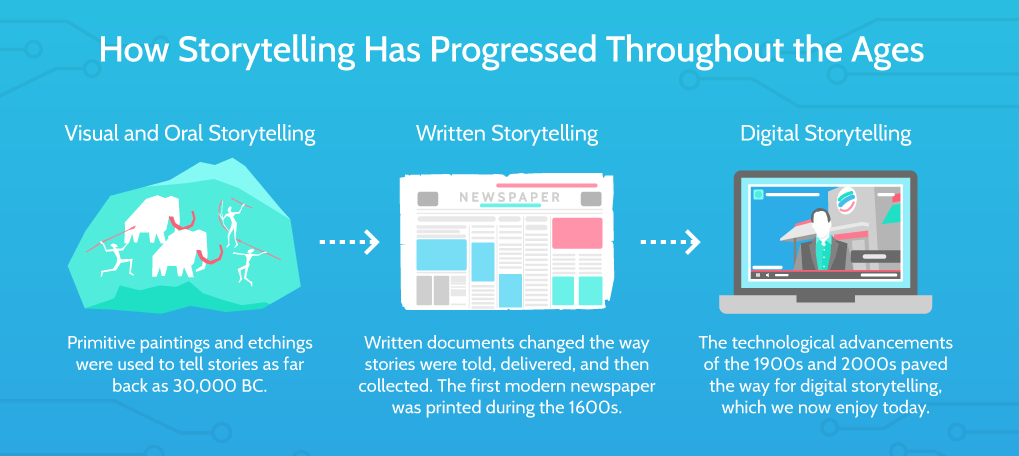 How Storytelling Has Progressed Throughout the Ages

Visual and Oral Storytelling

Primitive paintings and etchings were used to tell stories as far back as 30,000 BC.

Written Storytelling

NEWSPAPER

Written documents changed the way stories were told, delivered, and then collected. The first modern newspaper was printed during the 1600s.

Digital Storytelling

The technological advancements of the 1900s and 2000s paved the way for digital storytelling, which we now enjoy today.